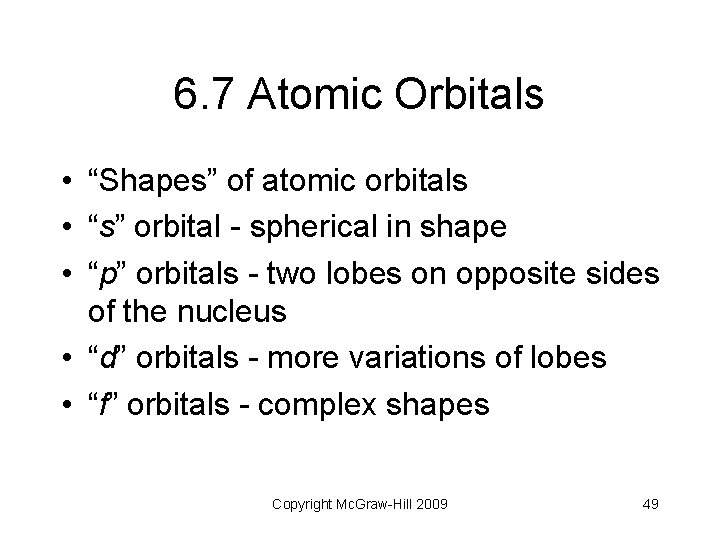 6.7 Atomic Orbitals

• “Shapes” of atomic orbitals
• “s” orbital - spherical in shape
• “p” orbitals - two lobes on opposite sides of the nucleus
• “d” orbitals - more variations of lobes
• “f” orbitals - complex shapes

Copyright McGraw-Hill 2009

49